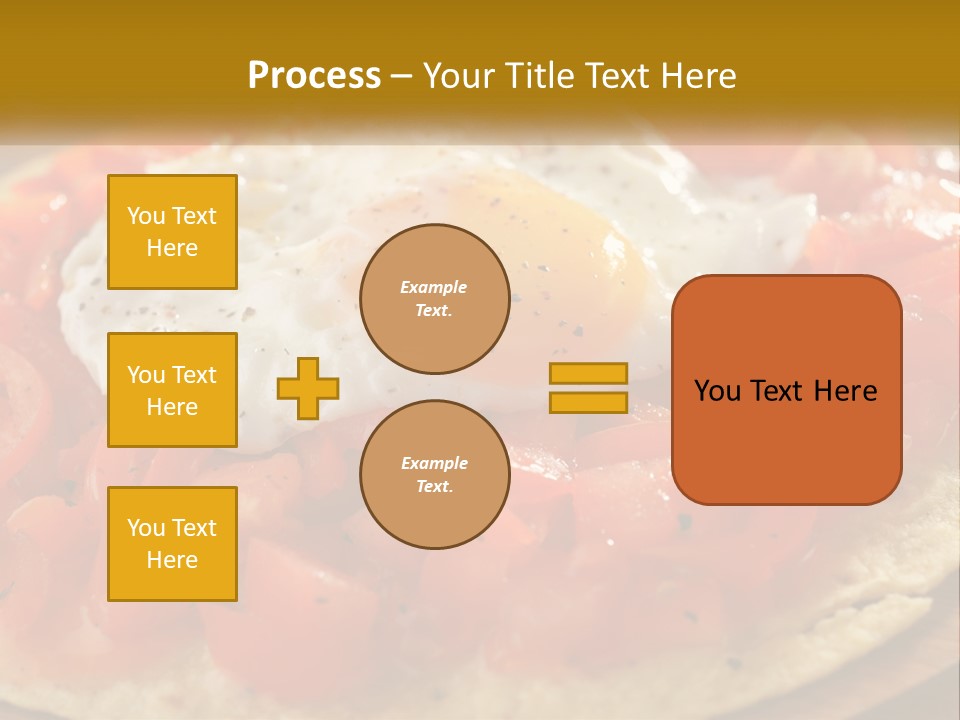 Process – Your Title Text Here

You Text Here

You Text Here

You Text Here

Example Text.

Example Text.

You Text Here